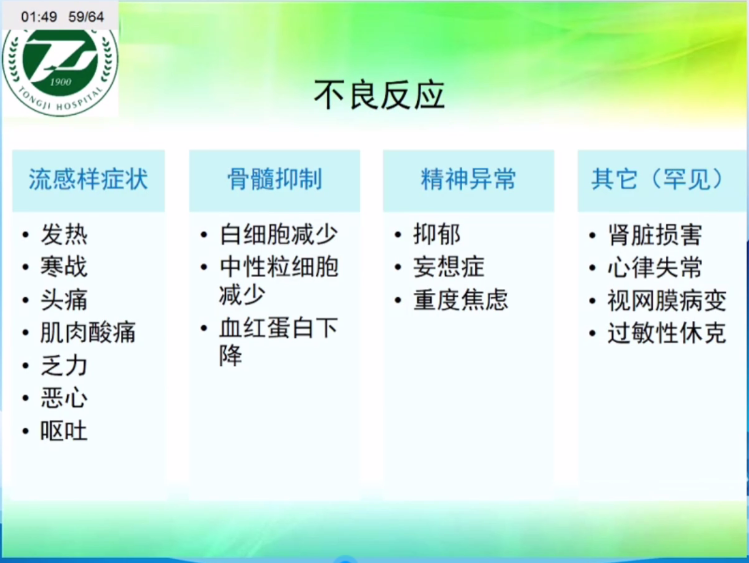 01:49 59/64

1900
TONGJI HOSPITAL

不良反应

流感样症状
• 发热
• 寒战
• 头痛
• 肌肉酸痛
• 乏力
• 恶心
• 呕吐

骨髓抑制
• 白细胞减少
• 中性粒细胞减少
• 血红蛋白下降

精神异常
• 抑郁
• 妄想症
• 重度焦虑

其它（罕见）
• 肾脏损害
• 心律失常
• 视网膜病变
• 过敏性休克